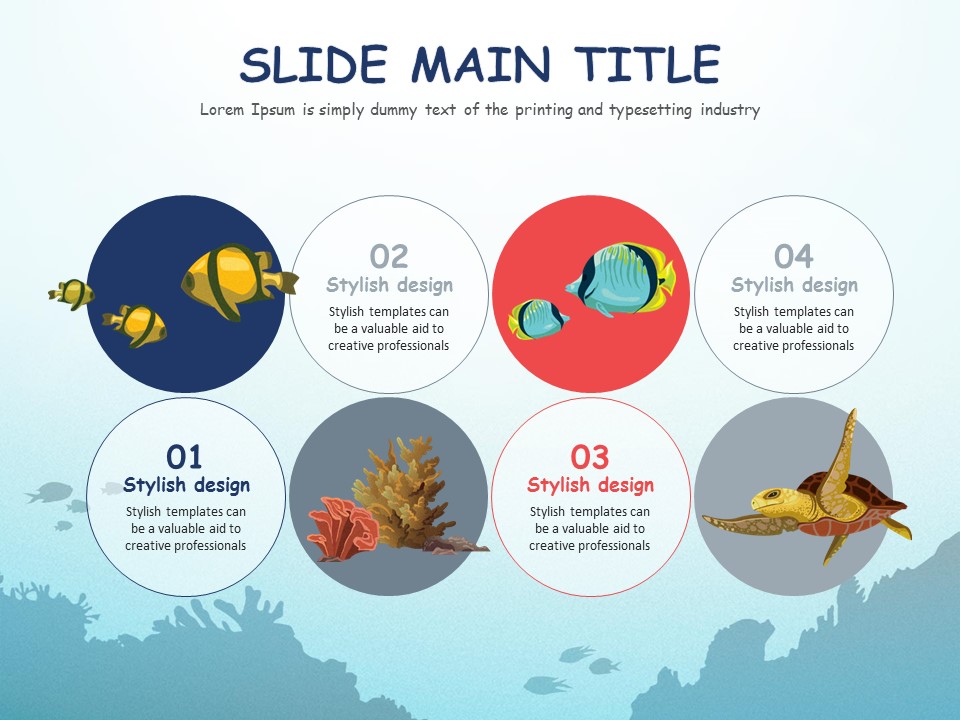 SLIDE MAIN TITLE

Lorem Ipsum is simply dummy text of the printing and typesetting industry

02
Stylish design
Stylish templates can be a valuable aid to creative professionals

04
Stylish design
Stylish templates can be a valuable aid to creative professionals

01
Stylish design
Stylish templates can be a valuable aid to creative professionals

03
Stylish design
Stylish templates can be a valuable aid to creative professionals